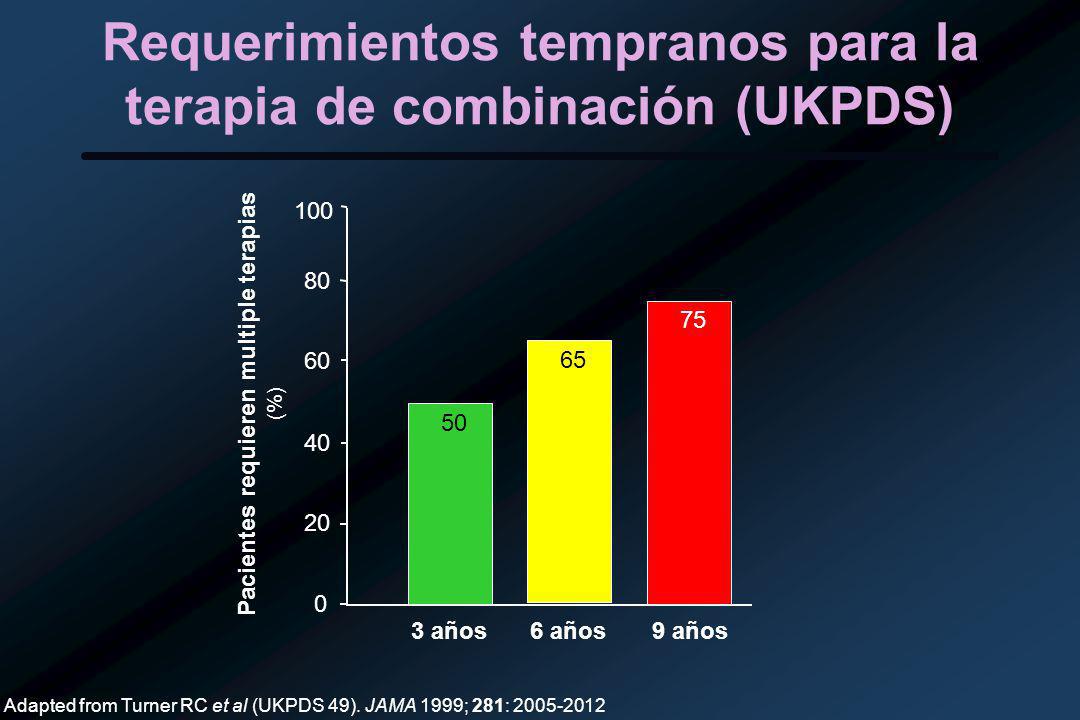 Requerimientos tempranos para la terapia de combinación (UKPDS)

Pacientes requieren multiple terapias (%)

100
80
60
40
20
0

50
65
75

3 años 6 años 9 años

Adapted from Turner RC et al (UKPDS 49). JAMA 1999; 281: 2005-2012